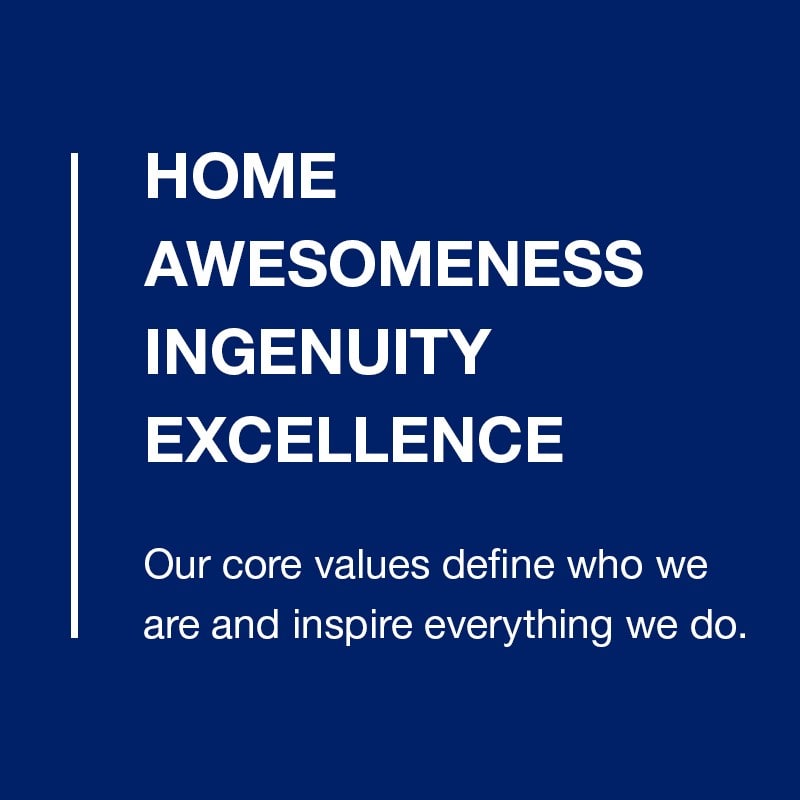 HOME
AWESOMENESS
INGENUITY
EXCELLENCE

Our core values define who we are and inspire everything we do.